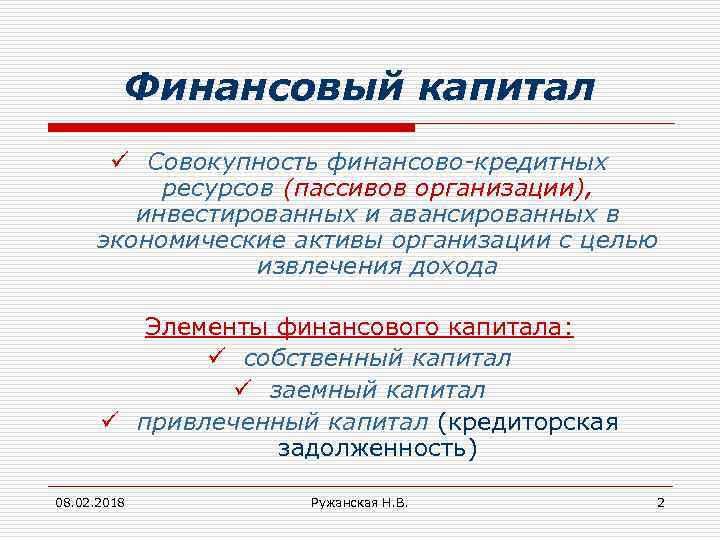 Финансовый капитал

✓ Совокупность финансово-кредитных ресурсов (пассивов организации), инвестированных и авансированных в экономические активы организации с целью извлечения дохода

Элементы финансового капитала:
✓ собственный капитал
✓ заемный капитал
✓ привлеченный капитал (кредиторская задолженность)

08.02.2018 Ружанская Н.В. 2